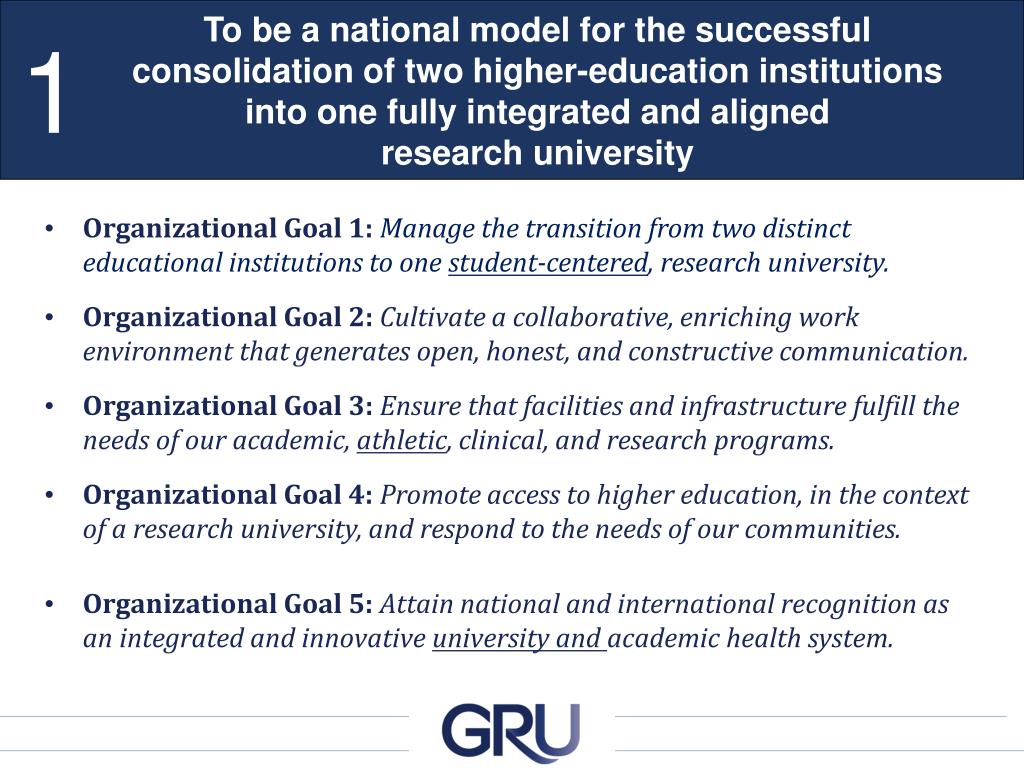 1

To be a national model for the successful consolidation of two higher-education institutions into one fully integrated and aligned research university

• Organizational Goal 1: Manage the transition from two distinct educational institutions to one student-centered, research university.

• Organizational Goal 2: Cultivate a collaborative, enriching work environment that generates open, honest, and constructive communication.

• Organizational Goal 3: Ensure that facilities and infrastructure fulfill the needs of our academic, athletic, clinical, and research programs.

• Organizational Goal 4: Promote access to higher education, in the context of a research university, and respond to the needs of our communities.

• Organizational Goal 5: Attain national and international recognition as an integrated and innovative university and academic health system.

GRU